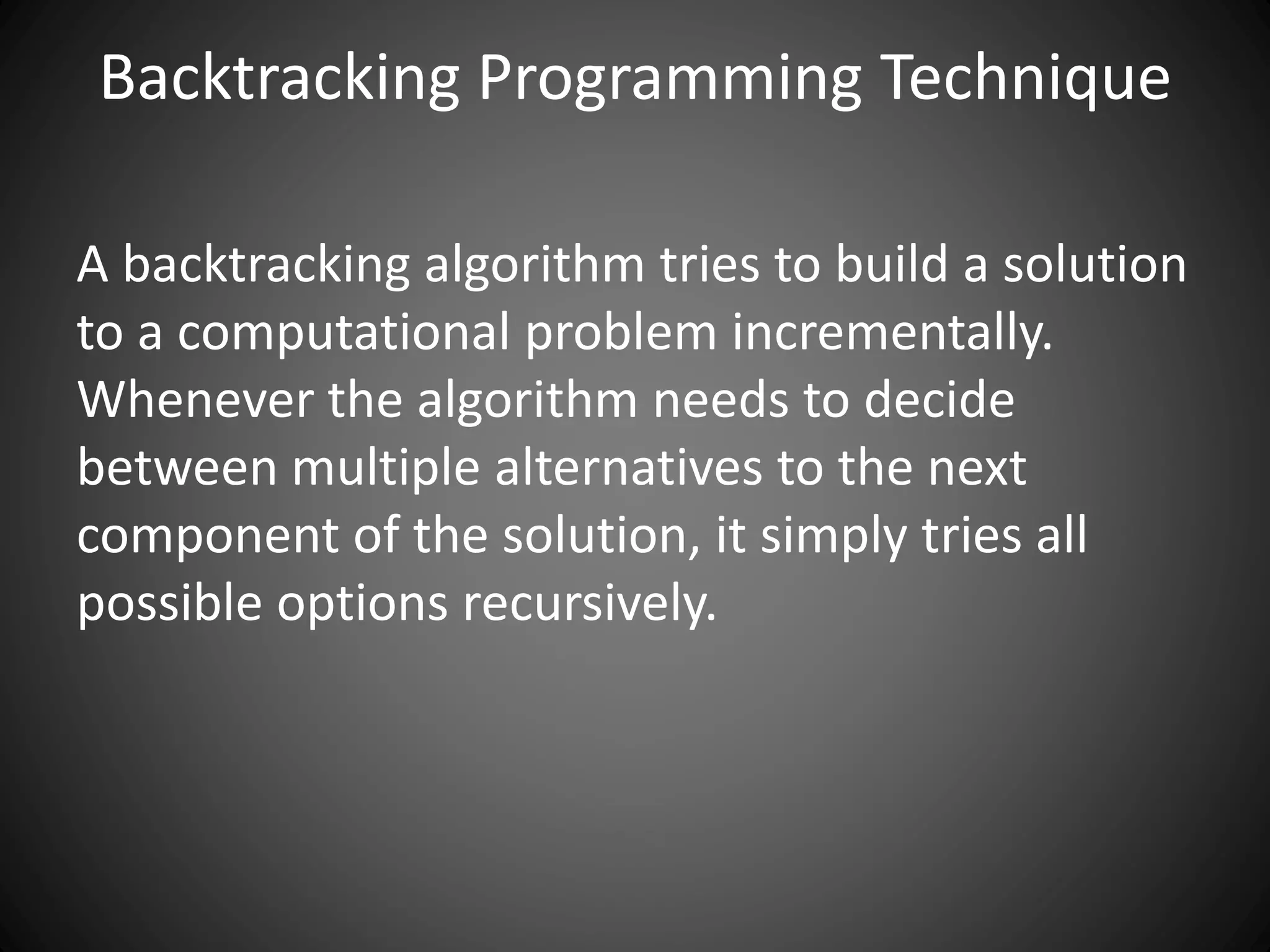 Backtracking Programming Technique

A backtracking algorithm tries to build a solution to a computational problem incrementally. Whenever the algorithm needs to decide between multiple alternatives to the next component of the solution, it simply tries all possible options recursively.